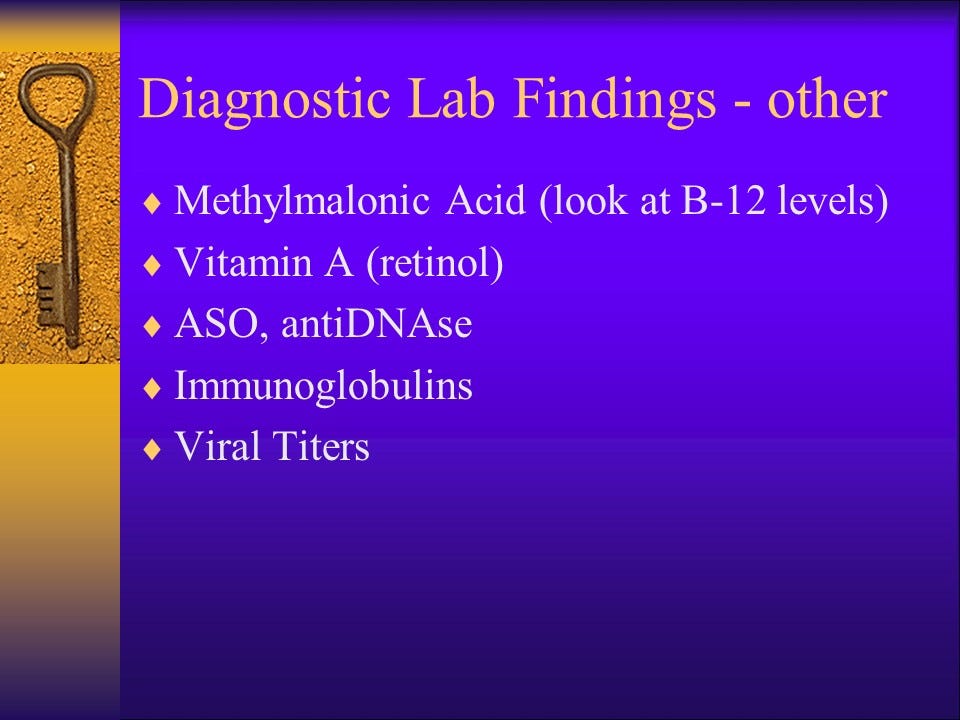 Diagnostic Lab Findings - other

♦ Methylmalonic Acid (look at B-12 levels)
♦ Vitamin A (retinol)
♦ ASO, antiDNAse
♦ Immunoglobulins
♦ Viral Titers